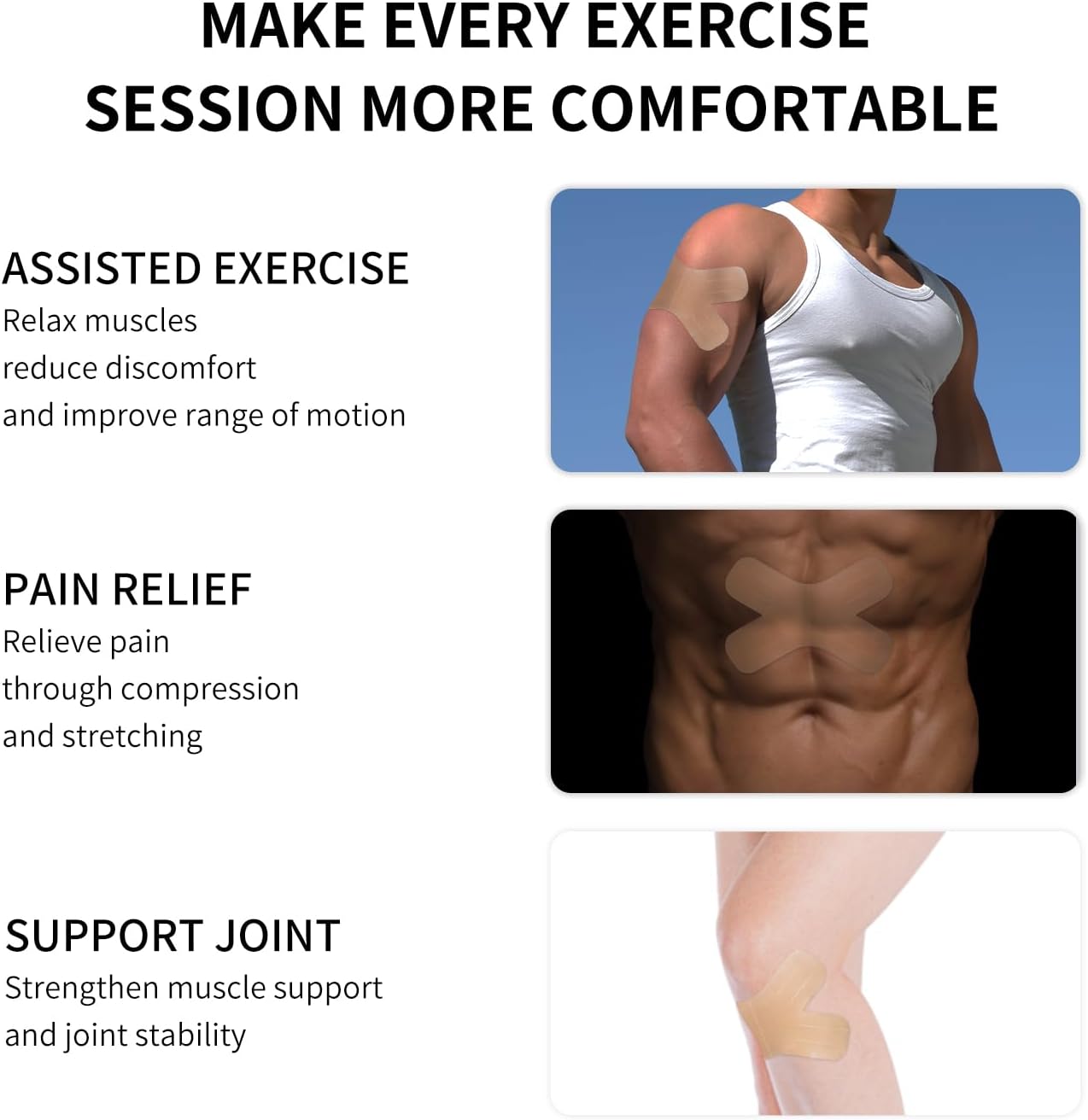 MAKE EVERY EXERCISE SESSION MORE COMFORTABLE

ASSISTED EXERCISE
Relax muscles
reduce discomfort
and improve range of motion

PAIN RELIEF
Relieve pain
through compression
and stretching

SUPPORT JOINT
Strengthen muscle support
and joint stability